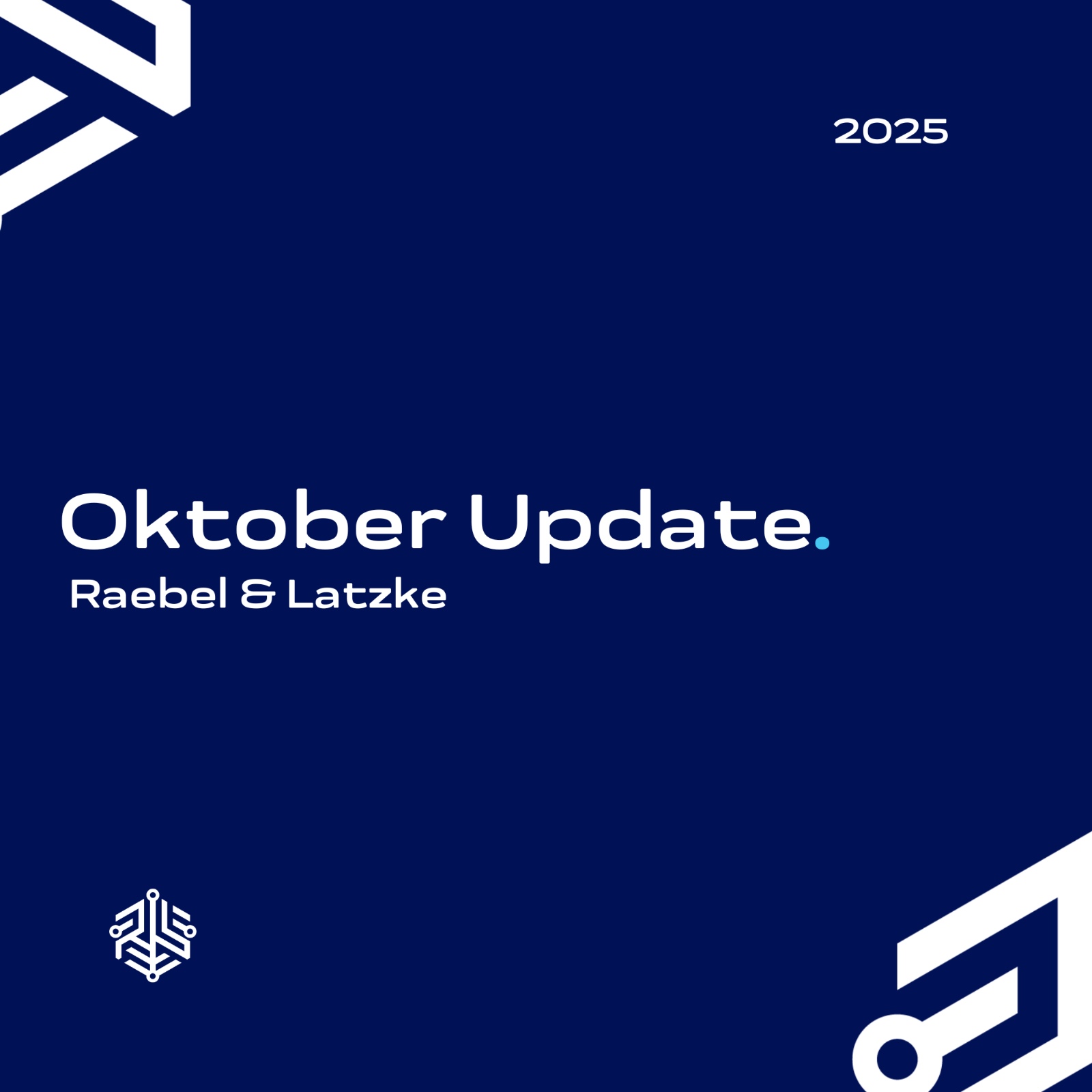 2025

Oktober Update.
Raebel & Latzke